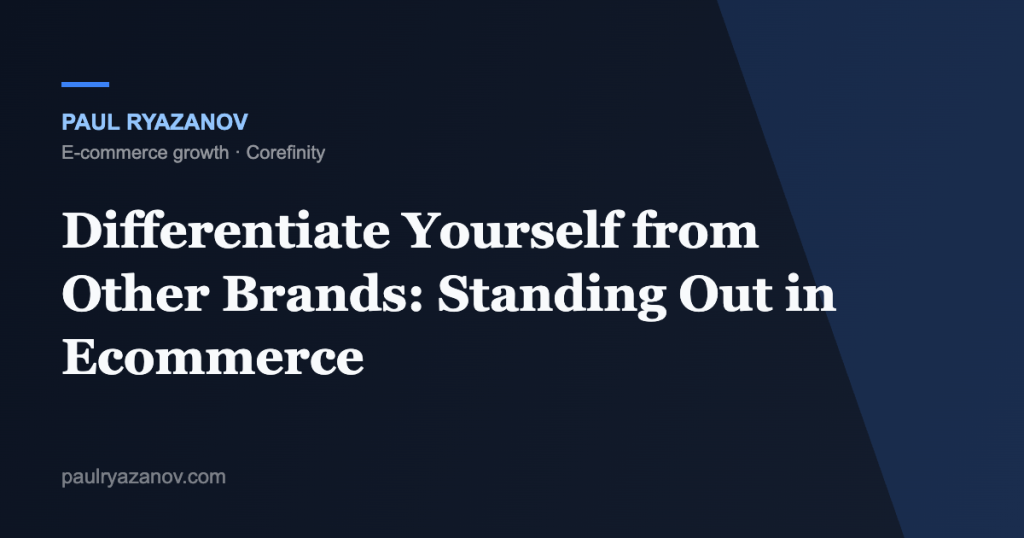 PAUL RYAZANOV
E-commerce growth · Corefinity

Differentiate Yourself from Other Brands: Standing Out in Ecommerce

paulryazanov.com